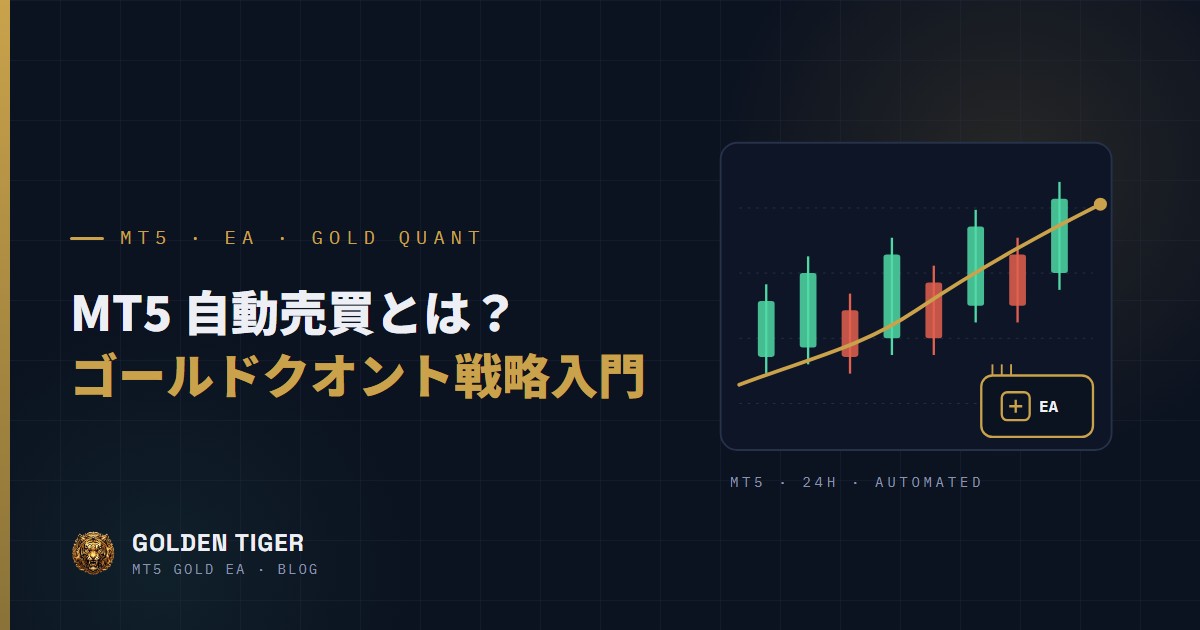 MT5 · EA · GOLD QUANT

MT5 自動売買とは？
ゴールドクオント戦略入門

EA

MT5 · 24H · AUTOMATED

GOLDEN TIGER
MT5 GOLD EA · BLOG